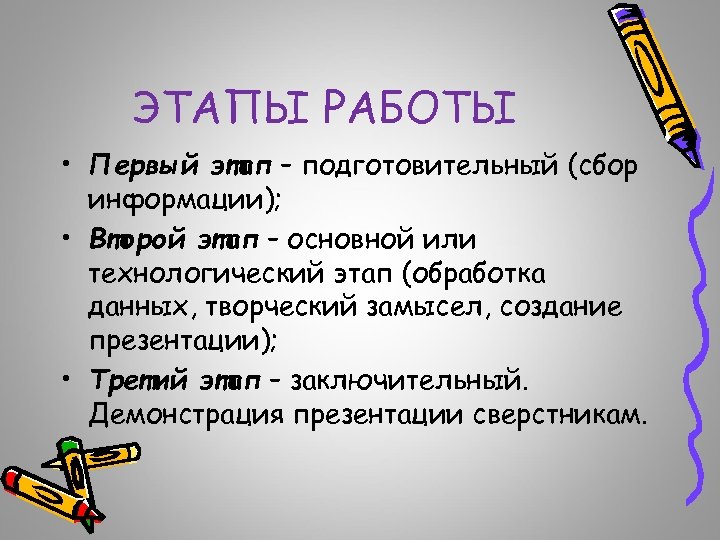 ЭТАПЫ РАБОТЫ

• Первый этап – подготовительный (сбор информации);
• Второй этап – основной или технологический этап (обработка данных, творческий замысел, создание презентации);
• Третий этап – заключительный. Демонстрация презентации сверстникам.